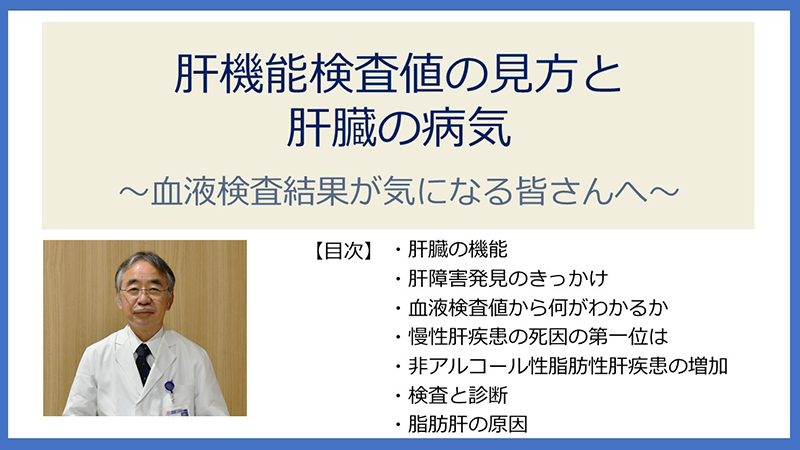 肝機能検査値の見方と
肝臓の病気

～血液検査結果が気になる皆さんへ～

【目次】
・肝臓の機能
・肝障害発見のきっかけ
・血液検査値から何がわかるか
・慢性肝疾患の死因の第一位は
・非アルコール性脂肪性肝疾患の増加
・検査と診断
・脂肪肝の原因